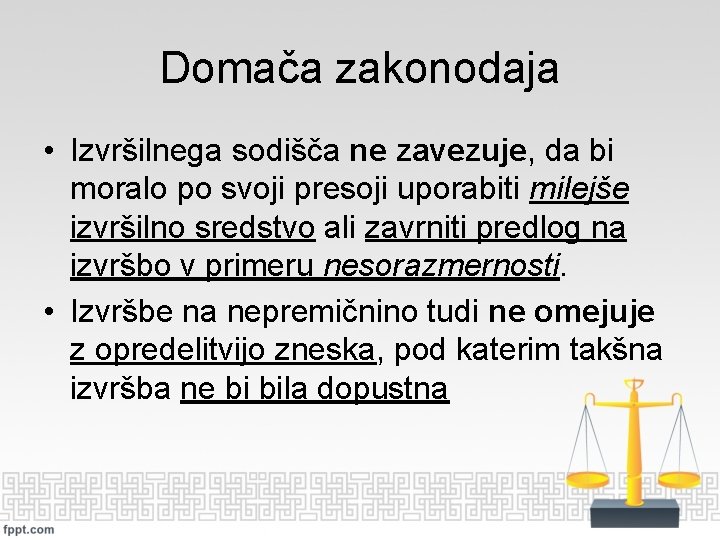 Domača zakonodaja

• Izvršilnega sodišča ne zavezuje, da bi moralo po svoji presoji uporabiti milejše izvršilno sredstvo ali zavrniti predlog na izvršbo v primeru nesorazmernosti.

• Izvršbe na nepremičnino tudi ne omejuje z opredelitvijo zneska, pod katerim takšna izvršba ne bi bila dopustna

fppt.com